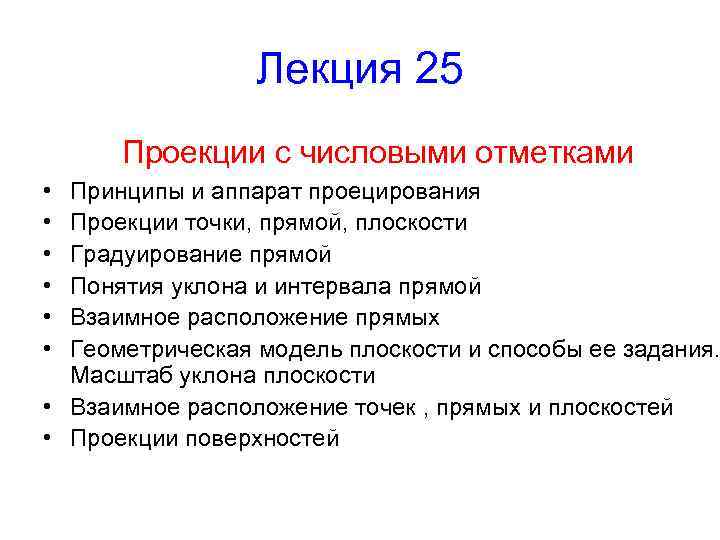 Лекция 25

Проекции с числовыми отметками

• Принципы и аппарат проецирования
• Проекции точки, прямой, плоскости
• Градуирование прямой
• Понятия уклона и интервала прямой
• Взаимное расположение прямых
• Геометрическая модель плоскости и способы ее задания. Масштаб уклона плоскости
• Взаимное расположение точек , прямых и плоскостей
• Проекции поверхностей